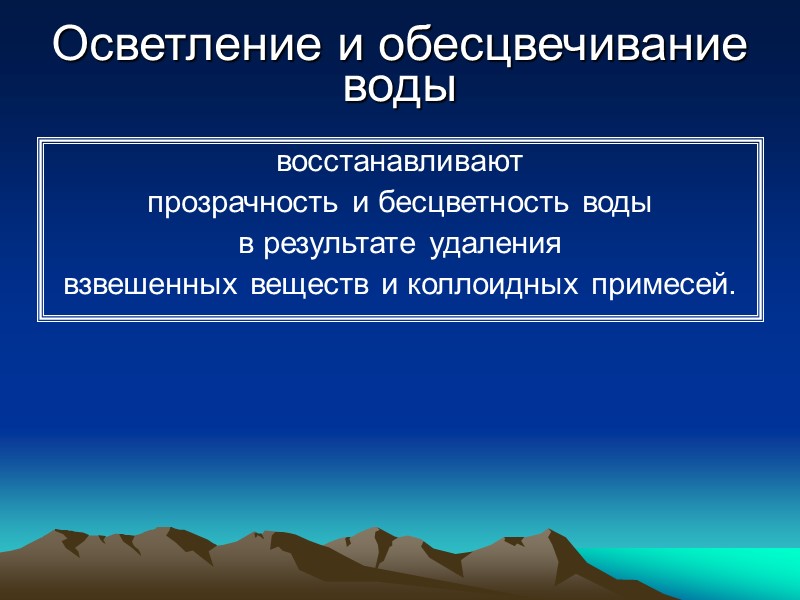 Осветление и обесцвечивание воды

восстанавливают
прозрачность и бесцветность воды
в результате удаления
взвешенных веществ и коллоидных примесей.